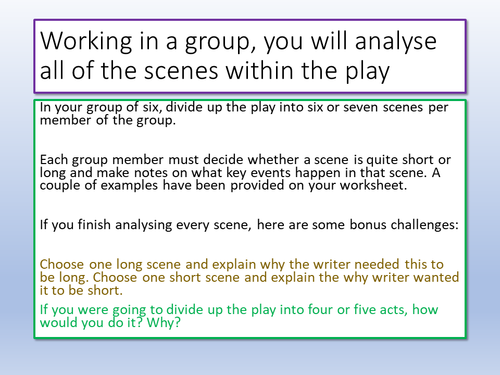 Working in a group, you will analyse all of the scenes within the play

In your group of six, divide up the play into six or seven scenes per member of the group.

Each group member must decide whether a scene is quite short or long and make notes on what key events happen in that scene. A couple of examples have been provided on your worksheet.

If you finish analysing every scene, here are some bonus challenges:

Choose one long scene and explain why the writer needed this to be long. Choose one short scene and explain the why writer wanted it to be short.

If you were going to divide up the play into four or five acts, how would you do it? Why?